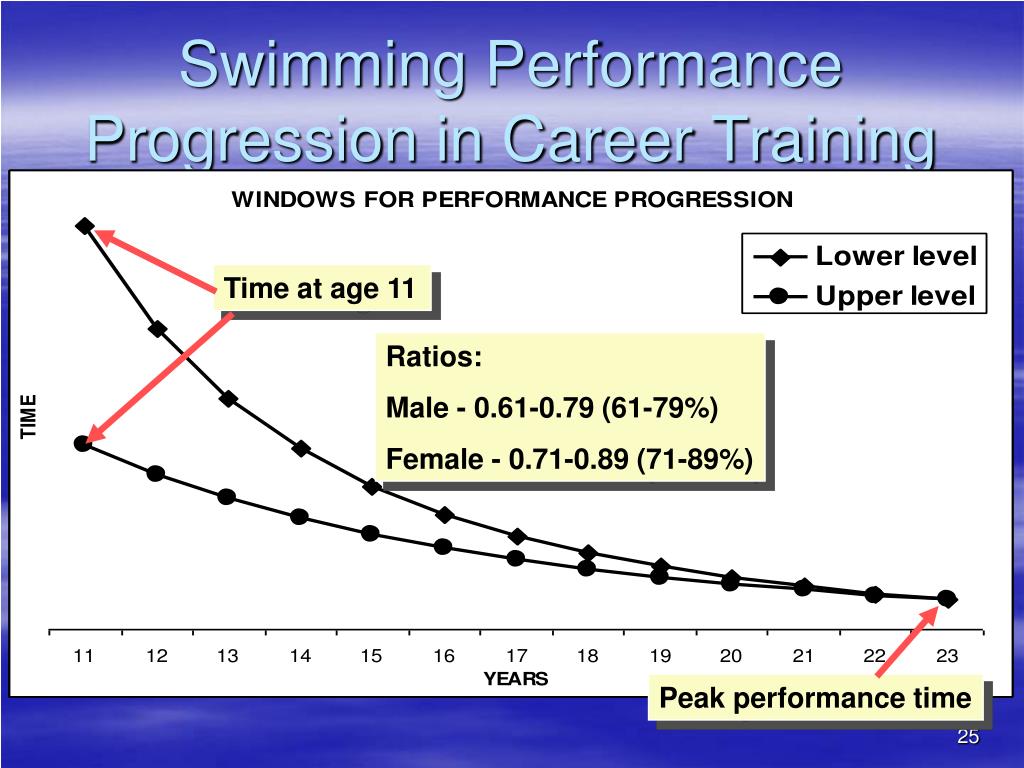 Swimming Performance Progression in Career Training

WINDOWS FOR PERFORMANCE PROGRESSION

Lower level
Upper level

Time at age 11

Ratios:
Male - 0.61-0.79 (61-79%)
Female - 0.71-0.89 (71-89%)

TIME

11 12 13 14 15 16 17 18 19 20 21 22 23
YEARS

Peak performance time

25